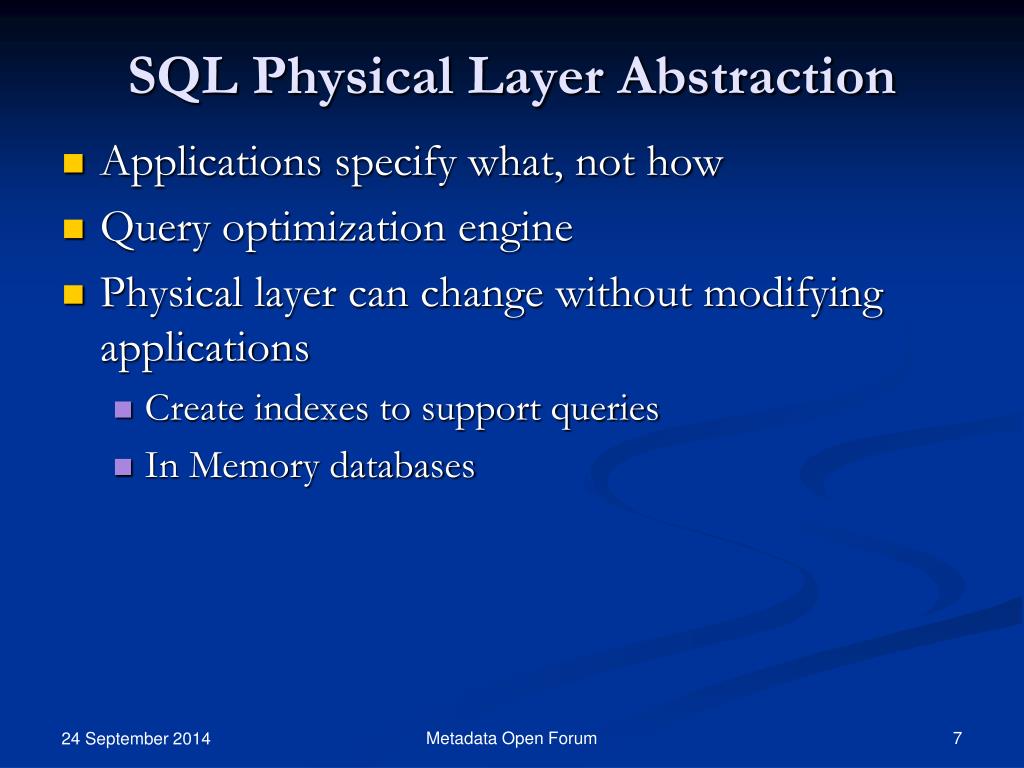 SQL Physical Layer Abstraction

Applications specify what, not how

Query optimization engine

Physical layer can change without modifying applications

Create indexes to support queries

In Memory databases

24 September 2014

Metadata Open Forum

7